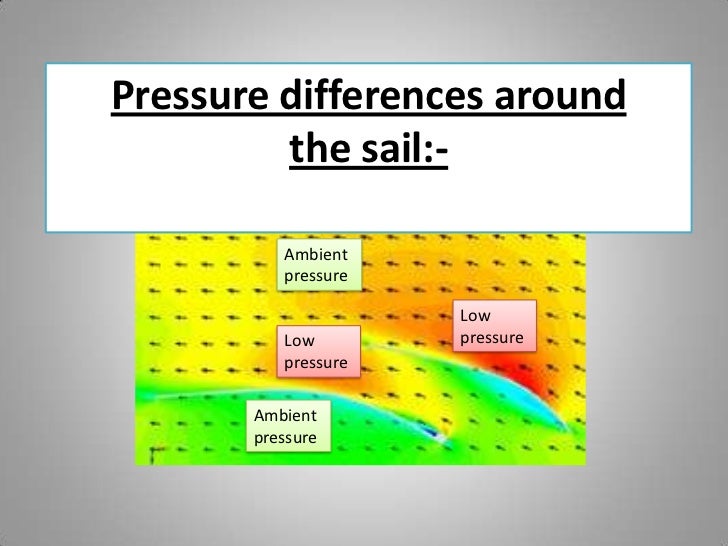 Pressure differences around the sail:-

Ambient pressure

Low pressure

Low pressure

Ambient pressure